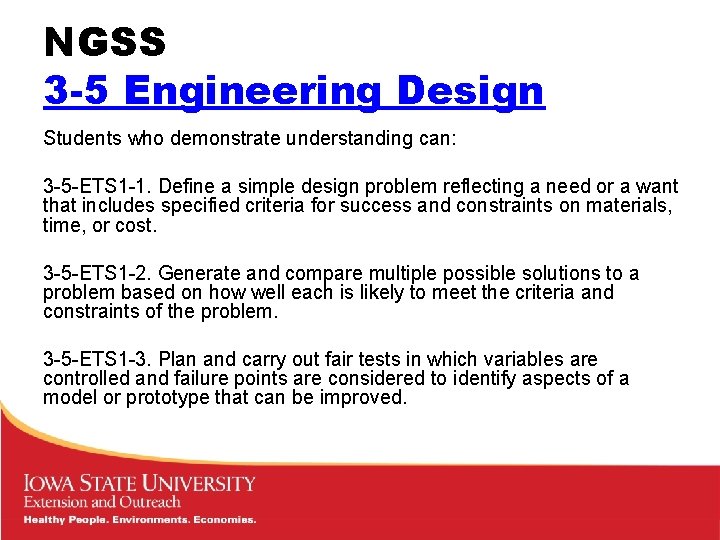 NGSS
3-5 Engineering Design

Students who demonstrate understanding can:

3-5-ETS1-1. Define a simple design problem reflecting a need or a want that includes specified criteria for success and constraints on materials, time, or cost.

3-5-ETS1-2. Generate and compare multiple possible solutions to a problem based on how well each is likely to meet the criteria and constraints of the problem.

3-5-ETS1-3. Plan and carry out fair tests in which variables are controlled and failure points are considered to identify aspects of a model or prototype that can be improved.

IOWA STATE UNIVERSITY
Extension and Outreach
Healthy People. Environments. Economies.